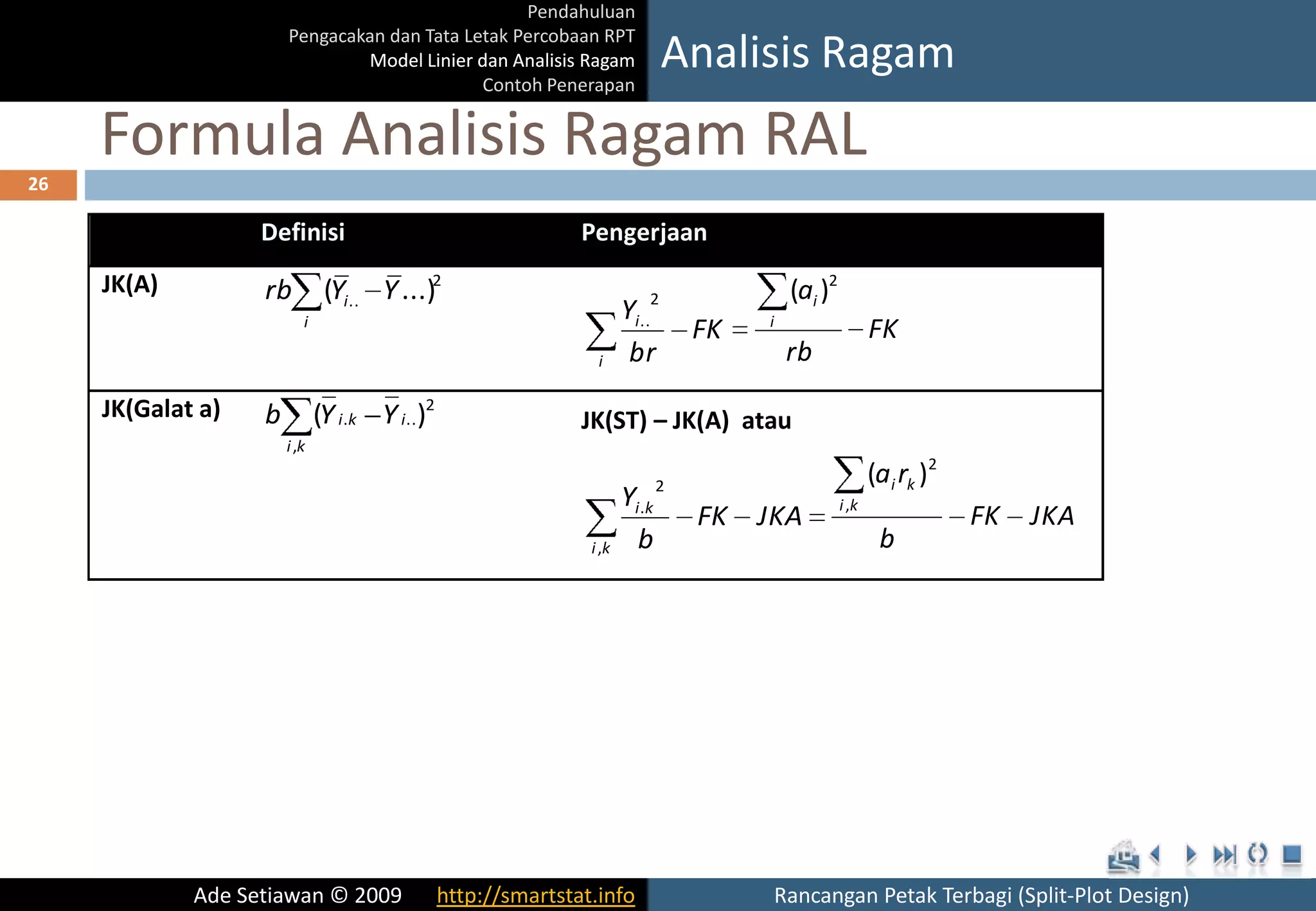 Pendahuluan
Pengacakan dan Tata Letak Percobaan RPT
Model Linier dan Analisis Ragam
Contoh Penerapan

Analisis Ragam

Formula Analisis Ragam RAL

26

| | Definisi | Pengerjaan |
|---|---|---|
| JK(A) | $rb\sum_{i}(\bar{Y}_{i..}-\bar{Y}...)^2$ | $\sum_{i}\frac{Y_{i..}^{2}}{br}-FK=\frac{\sum_{i}(a_i)^2}{rb}-FK$ |
| JK(Galat a) | $b\sum_{i,k}(\bar{Y}_{i.k}-\bar{Y}_{i..})^2$ | JK(ST) – JK(A) atau $\sum_{i,k}\frac{Y_{i.k}^{2}}{b}-FK-JKA=\frac{\sum_{i,k}(a_ir_k)^2}{b}-FK-JKA$ |

Ade Setiawan © 2009 http://smartstat.info
Rancangan Petak Terbagi (Split-Plot Design)